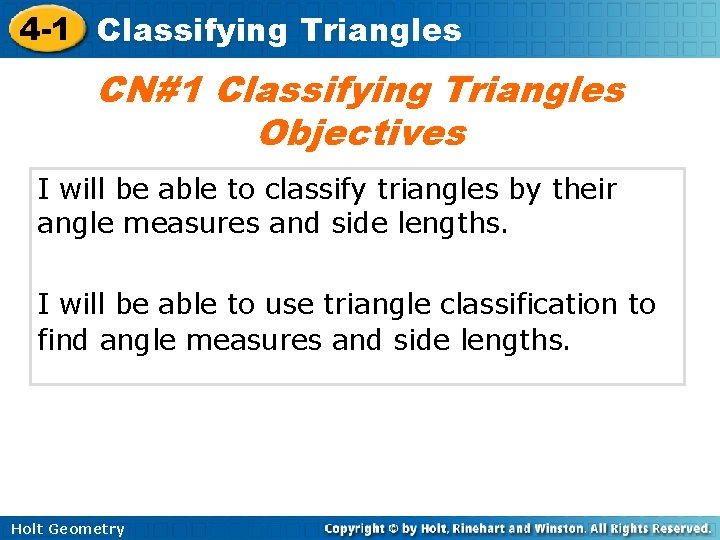 4-1 Classifying Triangles

CN#1 Classifying Triangles
Objectives

I will be able to classify triangles by their angle measures and side lengths.

I will be able to use triangle classification to find angle measures and side lengths.

Holt Geometry

Copyright © by Holt, Rinehart and Winston. All Rights Reserved.